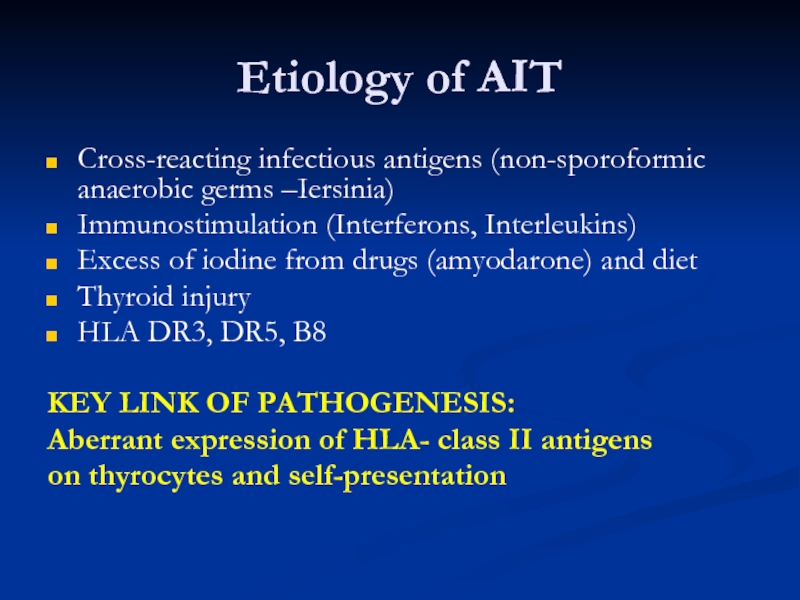 Etiology of AIT

- Cross-reacting infectious antigens (non-sporoformic anaerobic germs –Iersinia)
- Immunostimulation (Interferons, Interleukins)
- Excess of iodine from drugs (amyodarone) and diet
- Thyroid injury
- HLA DR3, DR5, B8

KEY LINK OF PATHOGENESIS:
Aberrant expression of HLA- class II antigens on thyrocytes and self-presentation